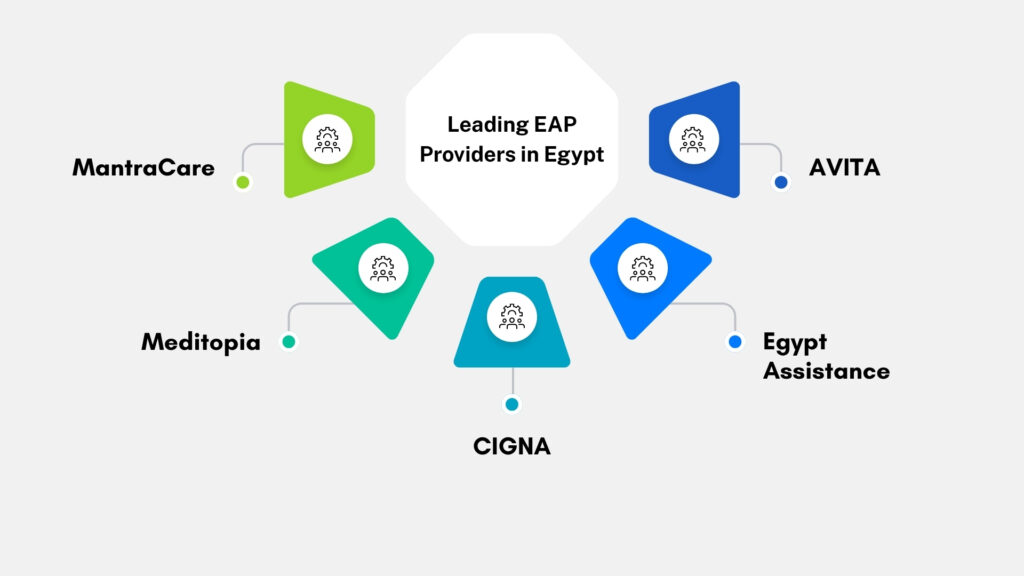 Leading EAP Providers in Egypt

MantraCare

AVITA

Meditopia

Egypt Assistance

CIGNA